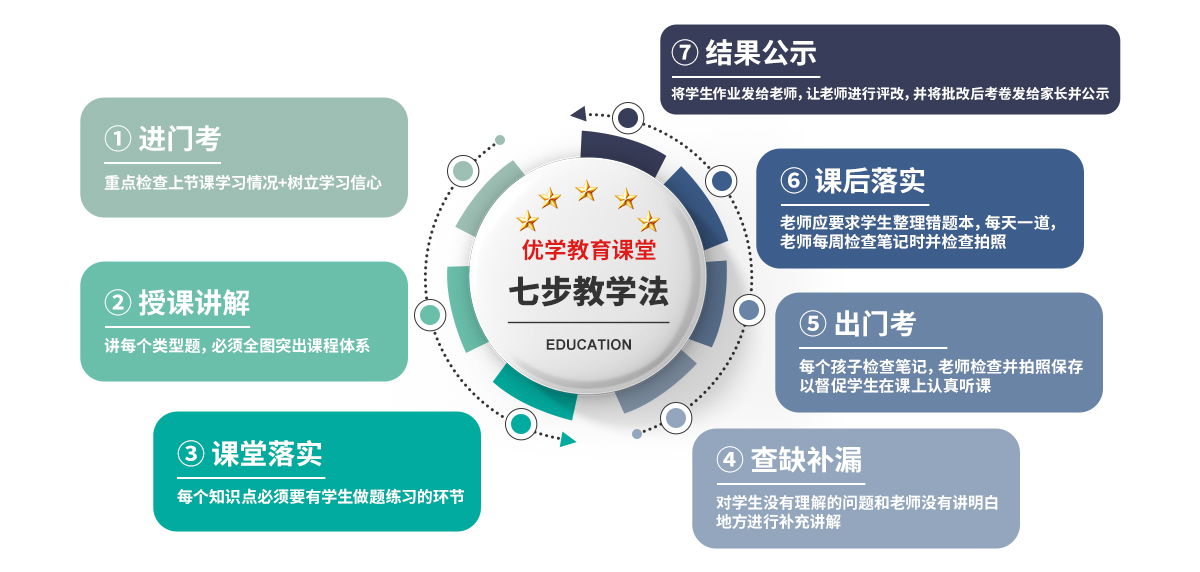 优学教育课堂
七步教学法
EDUCATION

① 进门考
重点检查上节课学习情况+树立学习信心

② 授课讲解
讲每个类型题，必须全图突出课程体系

③ 课堂落实
每个知识点必须要有学生做题练习的环节

④ 查缺补漏
对学生没有理解的问题和老师没有讲明白地方进行补充讲解

⑤ 出门考
每个孩子检查笔记，老师检查并拍照保存以督促学生在课上认真听课

⑥ 课后落实
老师应要求学生整理错题本，每天一道，老师每周检查笔记时并检查拍照

⑦ 结果公示
将学生作业发给老师，让老师进行评改，并将批改后考卷发给家长并公示